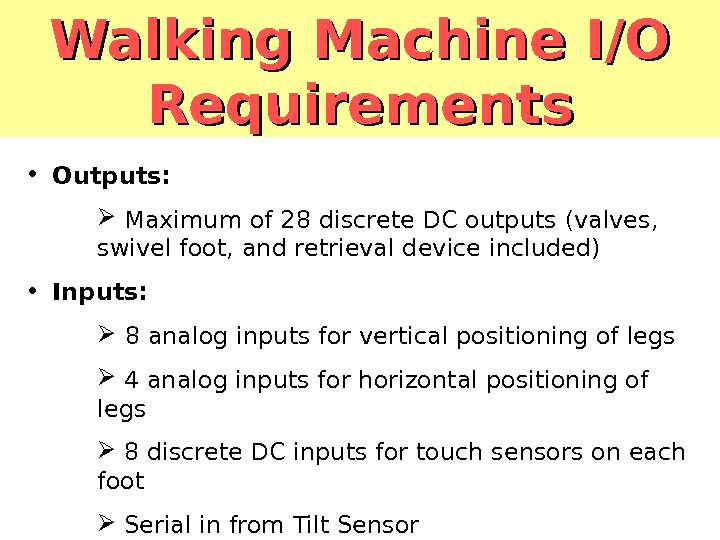 Walking Machine I/O Requirements

• Outputs:

➢ Maximum of 28 discrete DC outputs (valves, swivel foot, and retrieval device included)

• Inputs:

➢ 8 analog inputs for vertical positioning of legs

➢ 4 analog inputs for horizontal positioning of legs

➢ 8 discrete DC inputs for touch sensors on each foot

➢ Serial in from Tilt Sensor